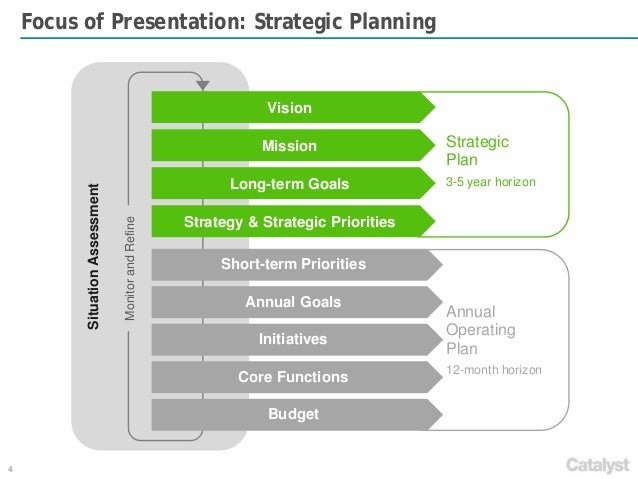 Focus of Presentation: Strategic Planning

Situation Assessment

Monitor and Refine

Vision

Mission

Long-term Goals

Strategy & Strategic Priorities

Strategic Plan

3-5 year horizon

Short-term Priorities

Annual Goals

Initiatives

Core Functions

Budget

Annual Operating Plan

12-month horizon

4

Catalyst